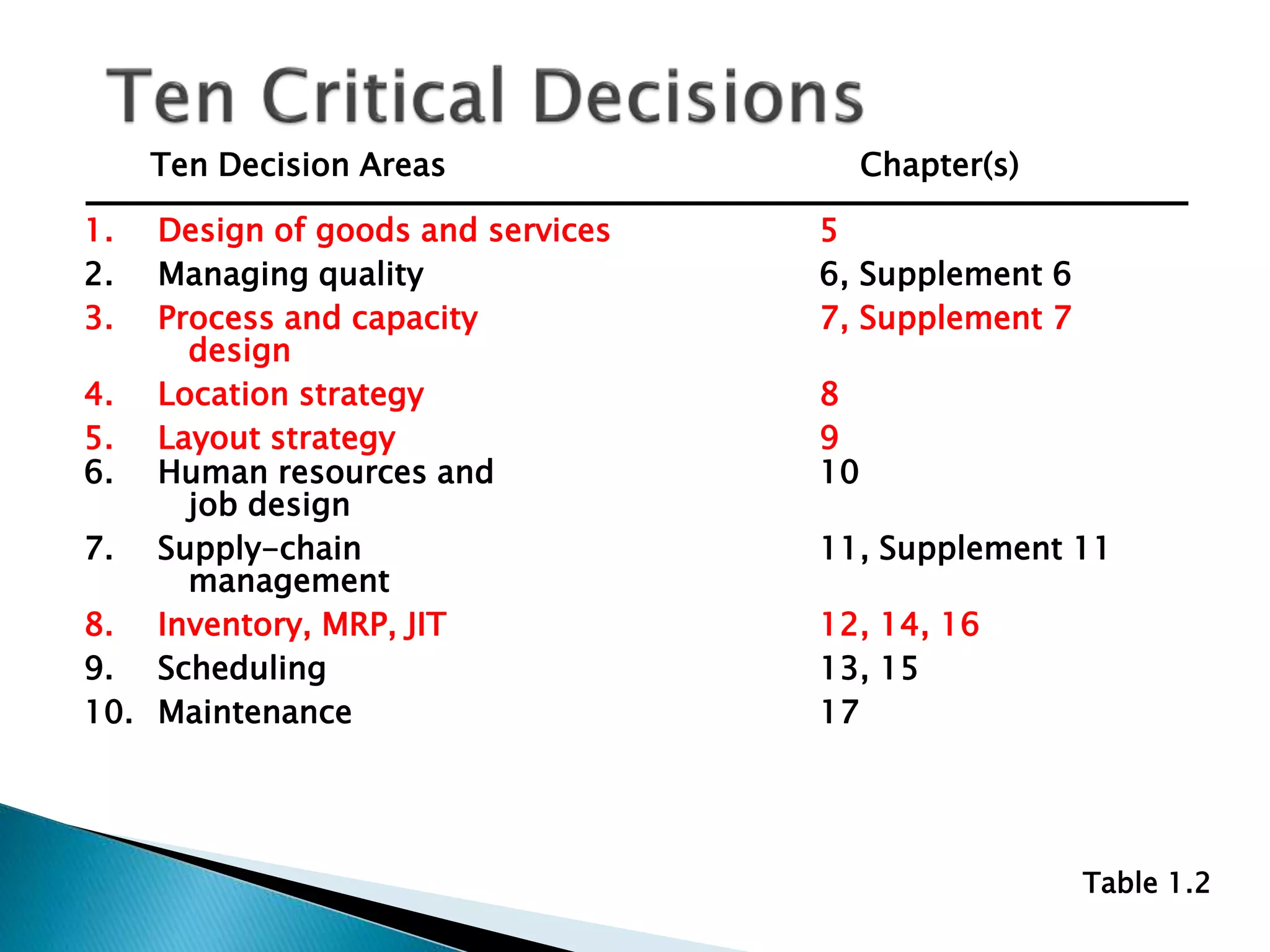 Ten Critical Decisions

| Ten Decision Areas | Chapter(s) |
|---|---|
| 1. Design of goods and services | 5 |
| 2. Managing quality | 6, Supplement 6 |
| 3. Process and capacity design | 7, Supplement 7 |
| 4. Location strategy | 8 |
| 5. Layout strategy | 9 |
| 6. Human resources and job design | 10 |
| 7. Supply-chain management | 11, Supplement 11 |
| 8. Inventory, MRP, JIT | 12, 14, 16 |
| 9. Scheduling | 13, 15 |
| 10. Maintenance | 17 |

Table 1.2